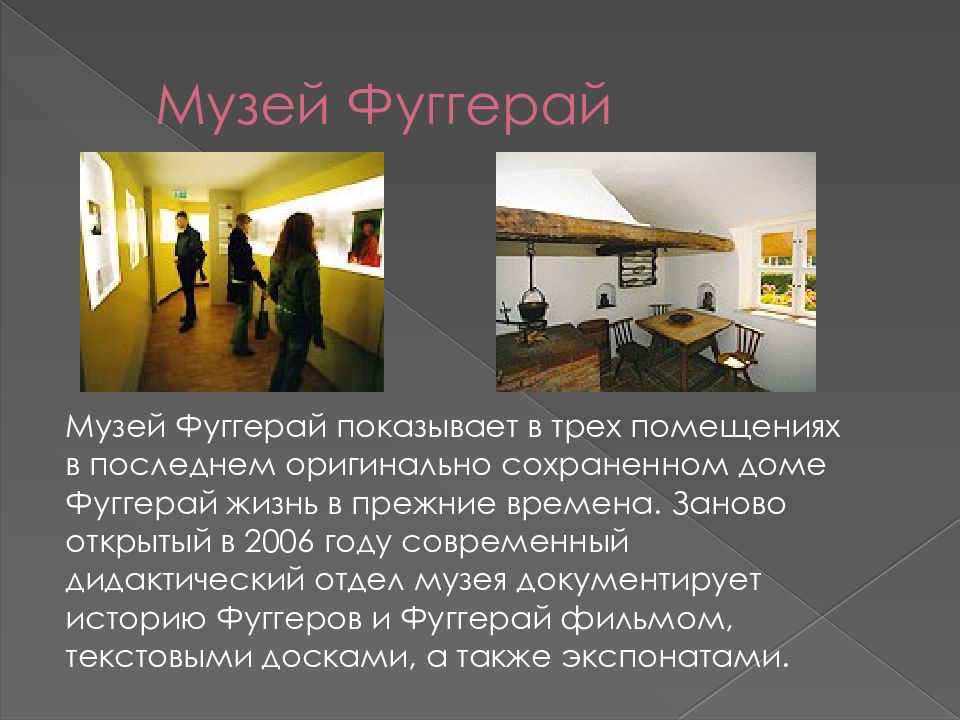 Музей Фуггерай

Музей Фуггерай показывает в трех помещениях в последнем оригинально сохраненном доме Фуггерай жизнь в прежние времена. Заново открытый в 2006 году современный дидактический отдел музея документирует историю Фуггеров и Фуггерай фильмом, текстовыми досками, а также экспонатами.